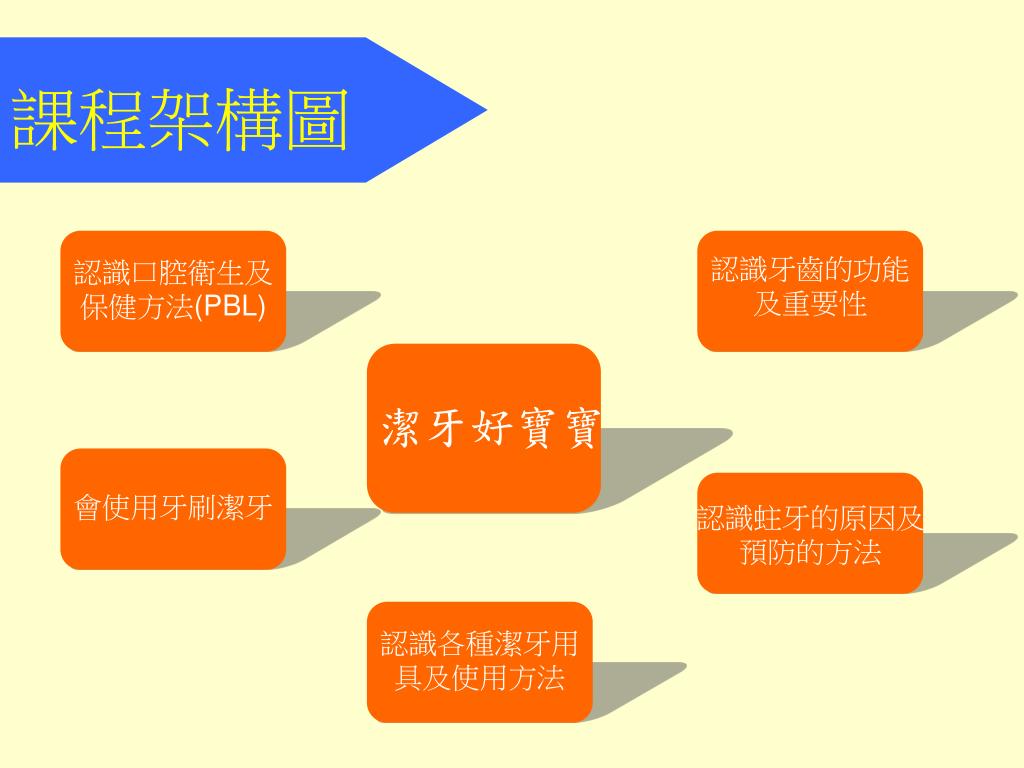 課程架構圖

認識口腔衛生及保健方法(PBL)

認識牙齒的功能及重要性

潔牙好寶寶

會使用牙刷潔牙

認識蛀牙的原因及預防的方法

認識各種潔牙用具及使用方法